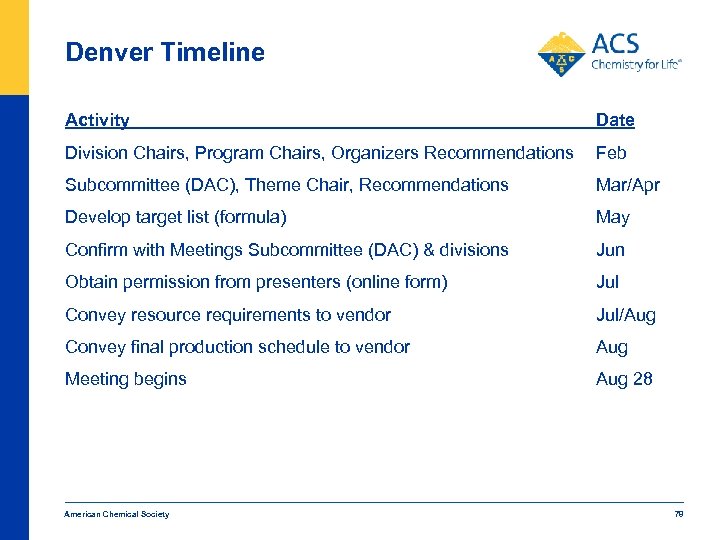 Denver Timeline

ACS
Chemistry for Life®

| Activity | Date |
|---|---|
| Division Chairs, Program Chairs, Organizers Recommendations | Feb |
| Subcommittee (DAC), Theme Chair, Recommendations | Mar/Apr |
| Develop target list (formula) | May |
| Confirm with Meetings Subcommittee (DAC) & divisions | Jun |
| Obtain permission from presenters (online form) | Jul |
| Convey resource requirements to vendor | Jul/Aug |
| Convey final production schedule to vendor | Aug |
| Meeting begins | Aug 28 |

American Chemical Society

79